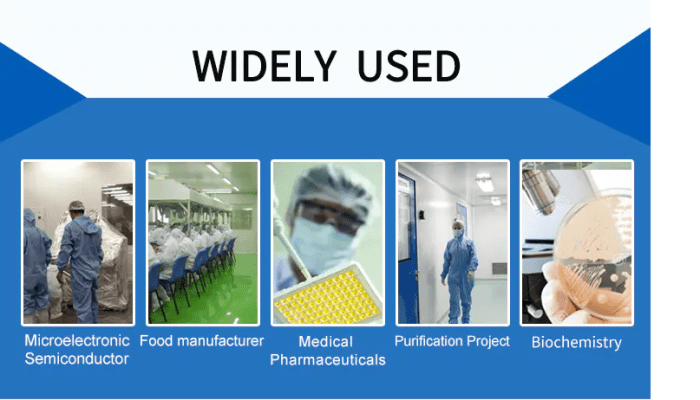 WIDELY USED

Microelectronic Semiconductor

Food manufacturer

Medical Pharmaceuticals

Purification Project

Biochemistry